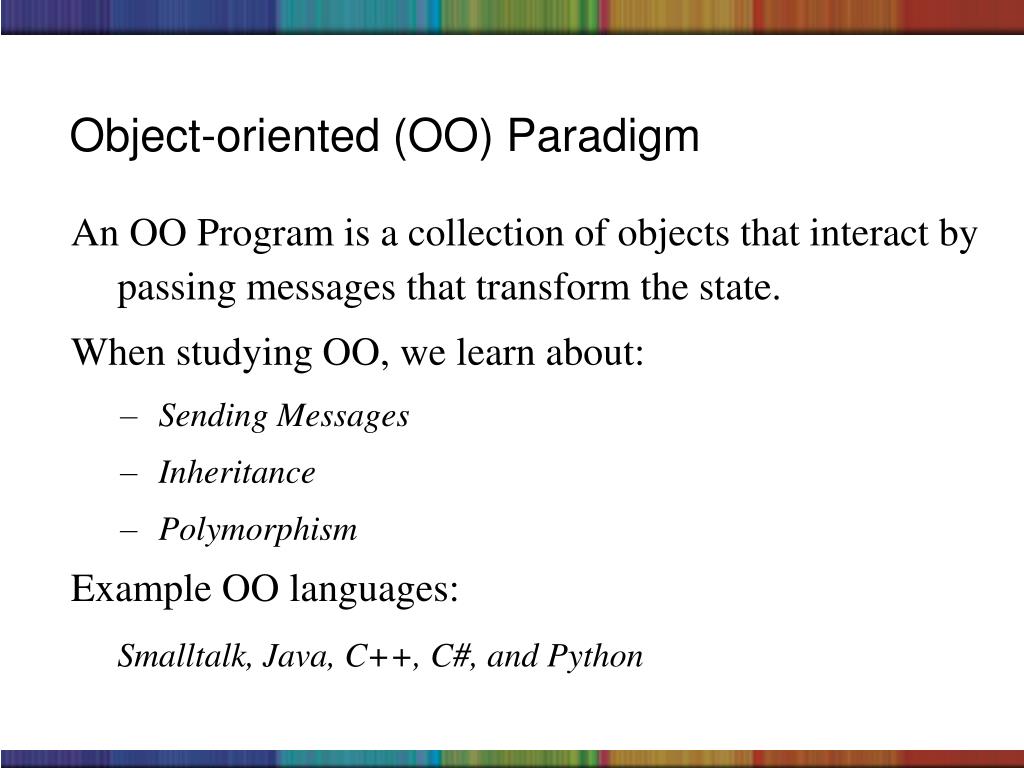 Object-oriented (OO) Paradigm

An OO Program is a collection of objects that interact by passing messages that transform the state.

When studying OO, we learn about:

– Sending Messages

– Inheritance

– Polymorphism

Example OO languages:

Smalltalk, Java, C++, C#, and Python